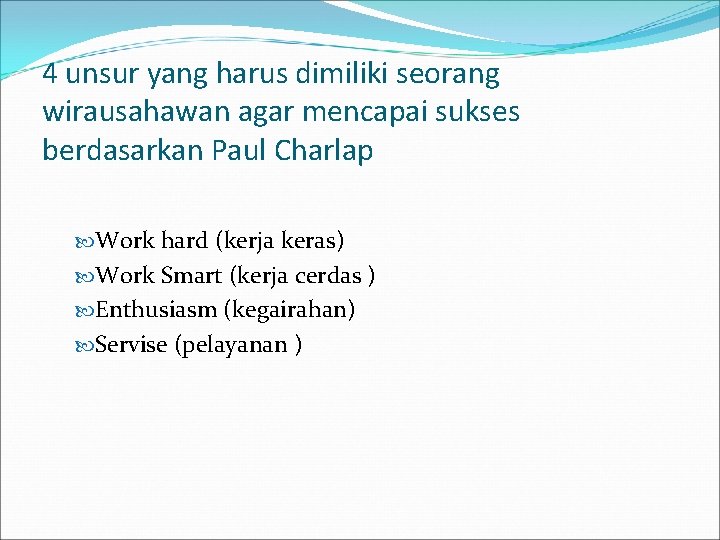 4 unsur yang harus dimiliki seorang wirausahawan agar mencapai sukses berdasarkan Paul Charlap

Work hard (kerja keras)
Work Smart (kerja cerdas )
Enthusiasm (kegairahan)
Servise (pelayanan )